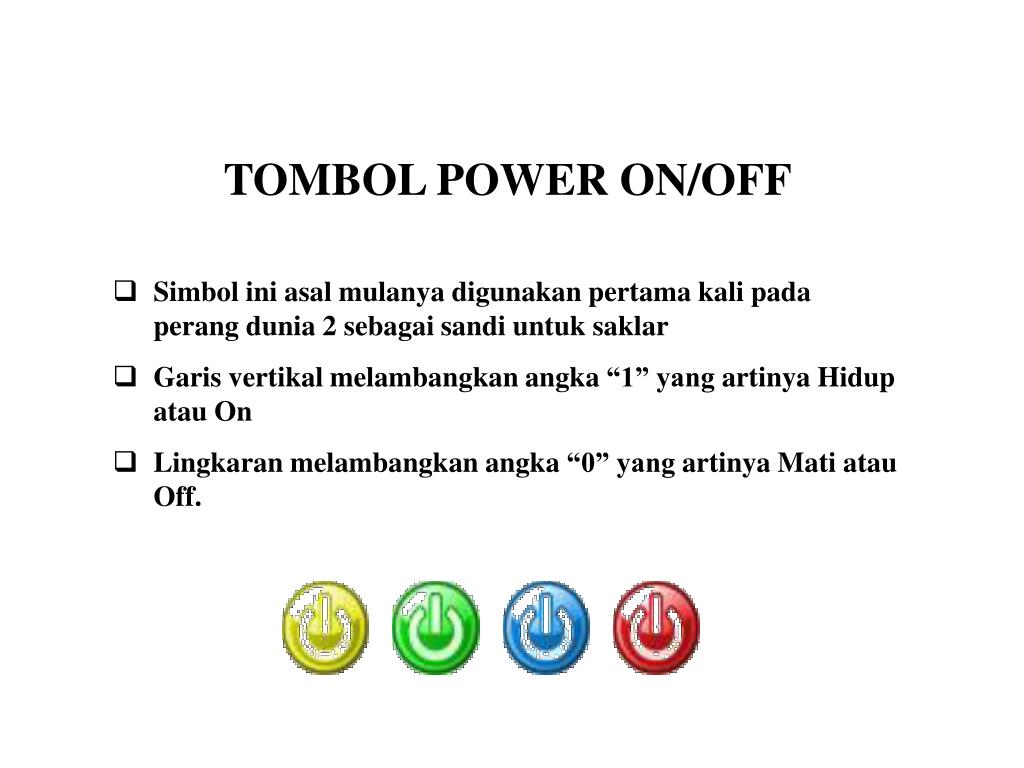 TOMBOL POWER ON/OFF

❑ Simbol ini asal mulanya digunakan pertama kali pada perang dunia 2 sebagai sandi untuk saklar

❑ Garis vertikal melambangkan angka “1” yang artinya Hidup atau On

❑ Lingkaran melambangkan angka “0” yang artinya Mati atau Off.